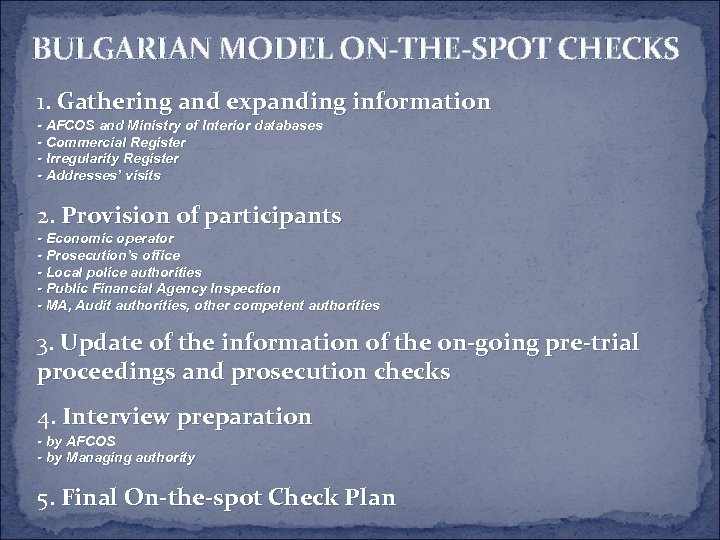 BULGARIAN MODEL ON-THE-SPOT CHECKS

1. Gathering and expanding information
- AFCOS and Ministry of Interior databases
- Commercial Register
- Irregularity Register
- Addresses' visits

2. Provision of participants
- Economic operator
- Prosecution's office
- Local police authorities
- Public Financial Agency Inspection
- MA, Audit authorities, other competent authorities

3. Update of the information of the on-going pre-trial proceedings and prosecution checks

4. Interview preparation
- by AFCOS
- by Managing authority

5. Final On-the-spot Check Plan